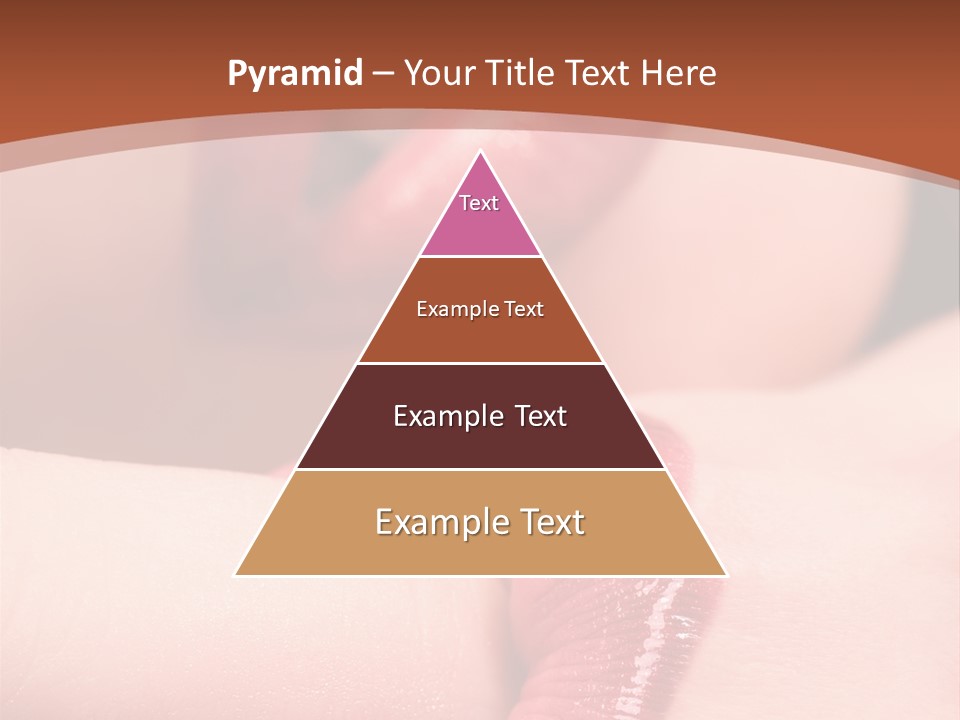 Pyramid – Your Title Text Here

Text

Example Text

Example Text

Example Text